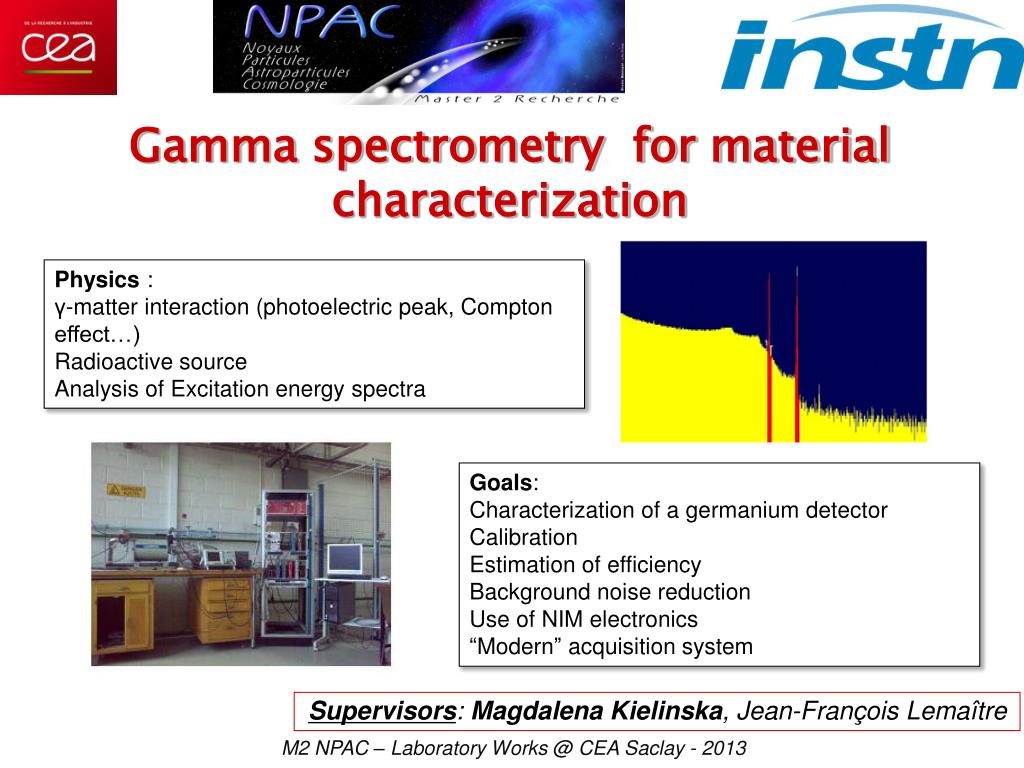 DE LA RECHERCHE À L'INDUSTRIE
cea

NPAC
Noyaux
Particules
Astroparticules
Cosmologie
Master 2 Recherche

instn

Gamma spectrometry for material characterization

Physics :
γ-matter interaction (photoelectric peak, Compton effect…)
Radioactive source
Analysis of Excitation energy spectra

Goals:
Characterization of a germanium detector
Calibration
Estimation of efficiency
Background noise reduction
Use of NIM electronics
“Modern” acquisition system

Supervisors: Magdalena Kielinska, Jean-François Lemaître

M2 NPAC – Laboratory Works @ CEA Saclay - 2013